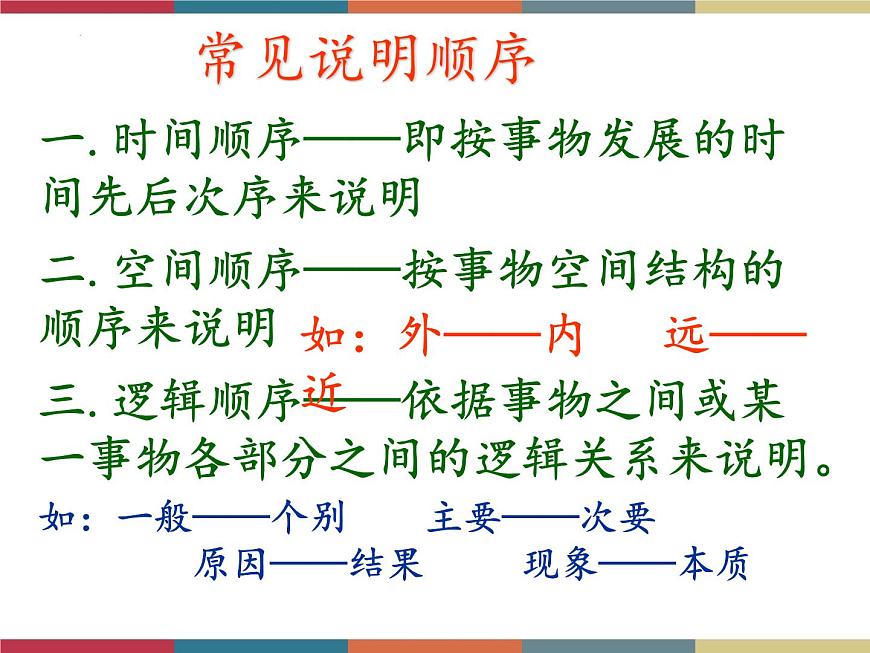 常见说明顺序

一. 时间顺序——即按事物发展的时间先后次序来说明

二. 空间顺序——按事物空间结构的顺序来说明 如：外——内 远——近

三. 逻辑顺序——依据事物之间或某一事物各部分之间的逻辑关系来说明。

如：一般——个别 主要——次要
原因——结果 现象——本质